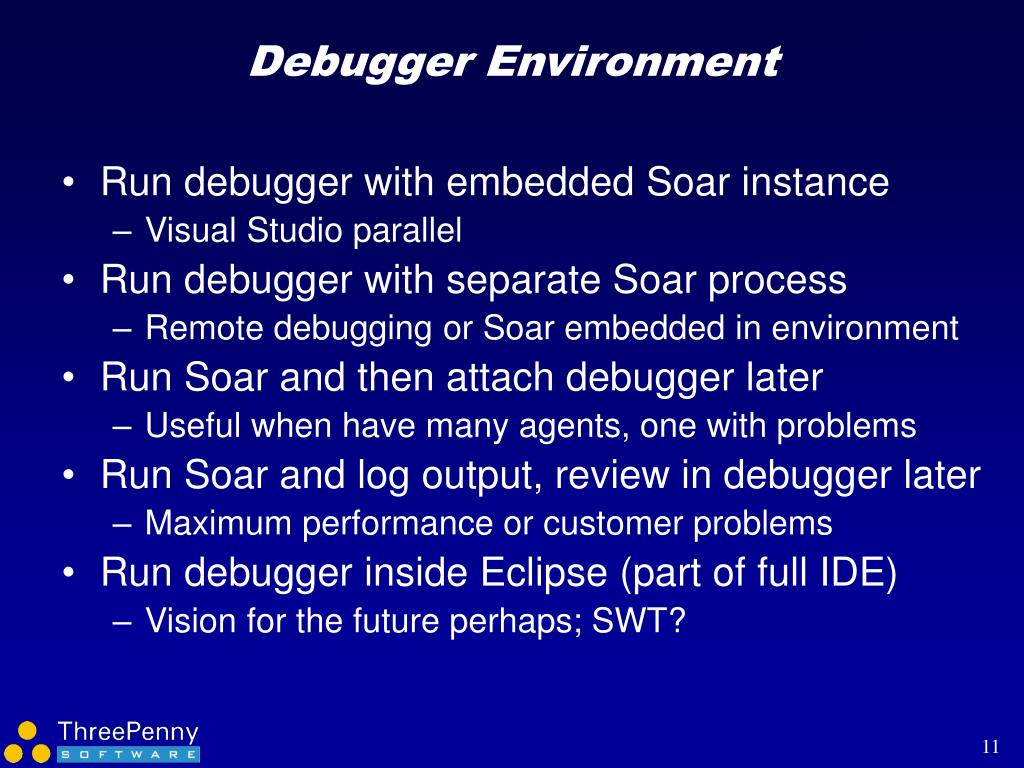 Debugger Environment

• Run debugger with embedded Soar instance
– Visual Studio parallel
• Run debugger with separate Soar process
– Remote debugging or Soar embedded in environment
• Run Soar and then attach debugger later
– Useful when have many agents, one with problems
• Run Soar and log output, review in debugger later
– Maximum performance or customer problems
• Run debugger inside Eclipse (part of full IDE)
– Vision for the future perhaps; SWT?

ThreePenny
SOFTWARE

11